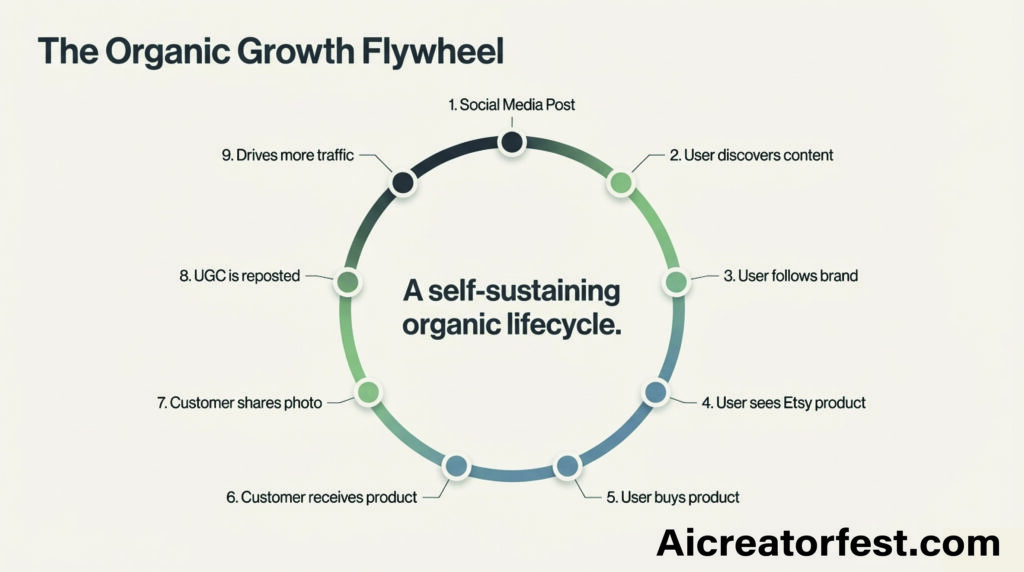 The Organic Growth Flywheel

1. Social Media Post

2. User discovers content

3. User follows brand

4. User sees Etsy product

5. User buys product

6. Customer receives product

7. Customer shares photo

8. UGC is reposted

9. Drives more traffic

A self-sustaining organic lifecycle.

Aicreatorfest.com